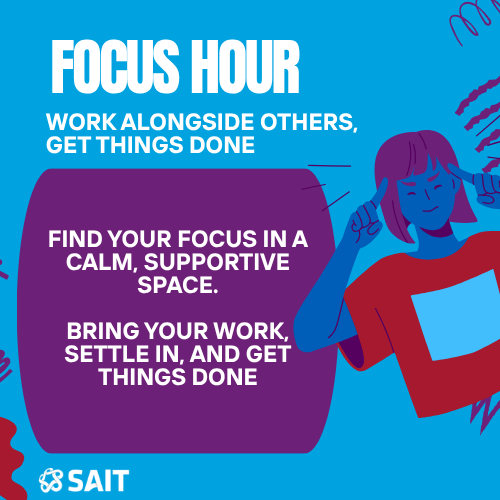 FOCUS HOUR

WORK ALONGSIDE OTHERS, GET THINGS DONE

FIND YOUR FOCUS IN A CALM, SUPPORTIVE SPACE.

BRING YOUR WORK, SETTLE IN, AND GET THINGS DONE

SAIT